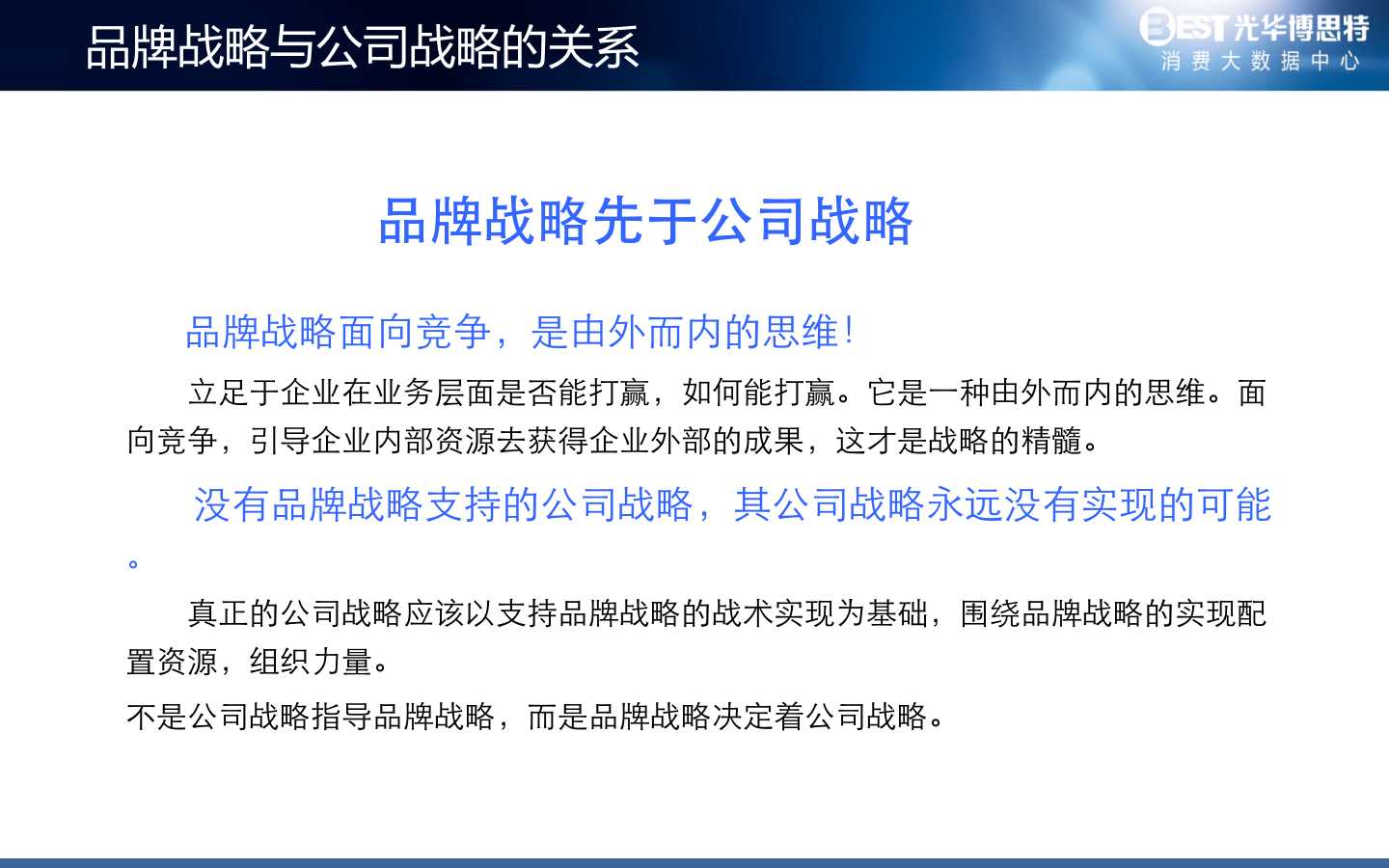 品牌战略与公司战略的关系

BEST光华博思特
消费大数据中心

品牌战略先于公司战略

品牌战略面向竞争，是由外而内的思维！

立足于企业在业务层面是否能打赢，如何能打赢。它是一种由外而内的思维。面向竞争，引导企业内部资源去获得企业外部的成果，这才是战略的精髓。

没有品牌战略支持的公司战略，其公司战略永远没有实现的可能。

真正的公司战略应该以支持品牌战略的战术实现为基础，围绕品牌战略的实现配置资源，组织力量。

不是公司战略指导品牌战略，而是品牌战略决定着公司战略。